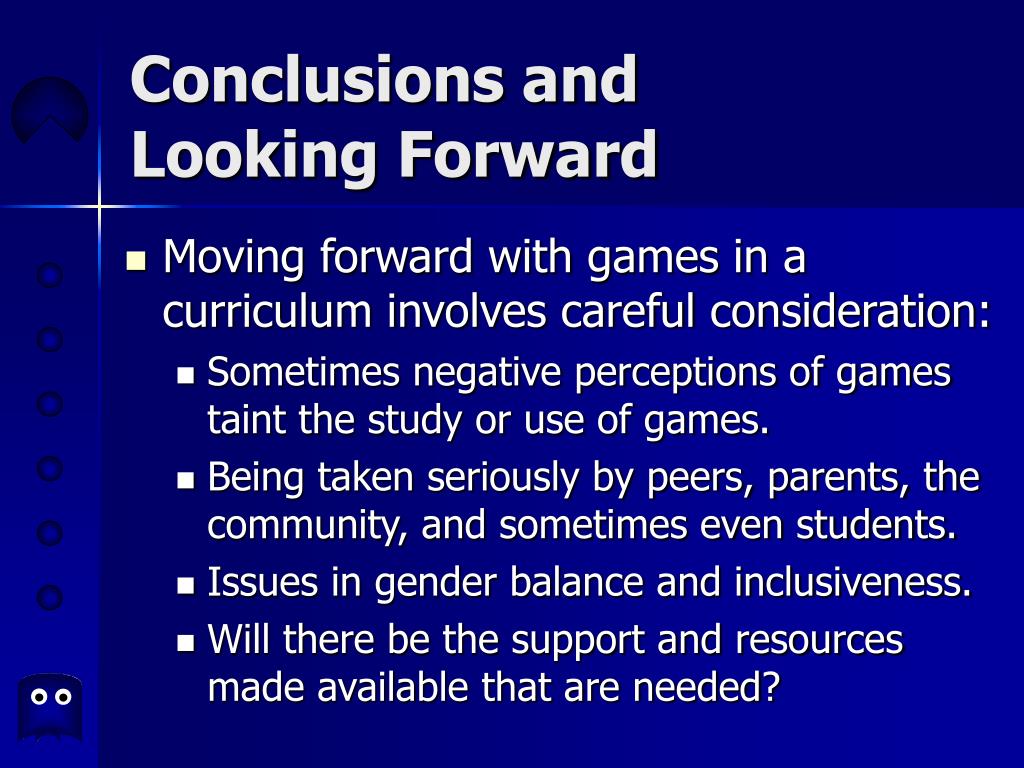 Conclusions and Looking Forward

- Moving forward with games in a curriculum involves careful consideration:
  - Sometimes negative perceptions of games taint the study or use of games.
  - Being taken seriously by peers, parents, the community, and sometimes even students.
  - Issues in gender balance and inclusiveness.
  - Will there be the support and resources made available that are needed?